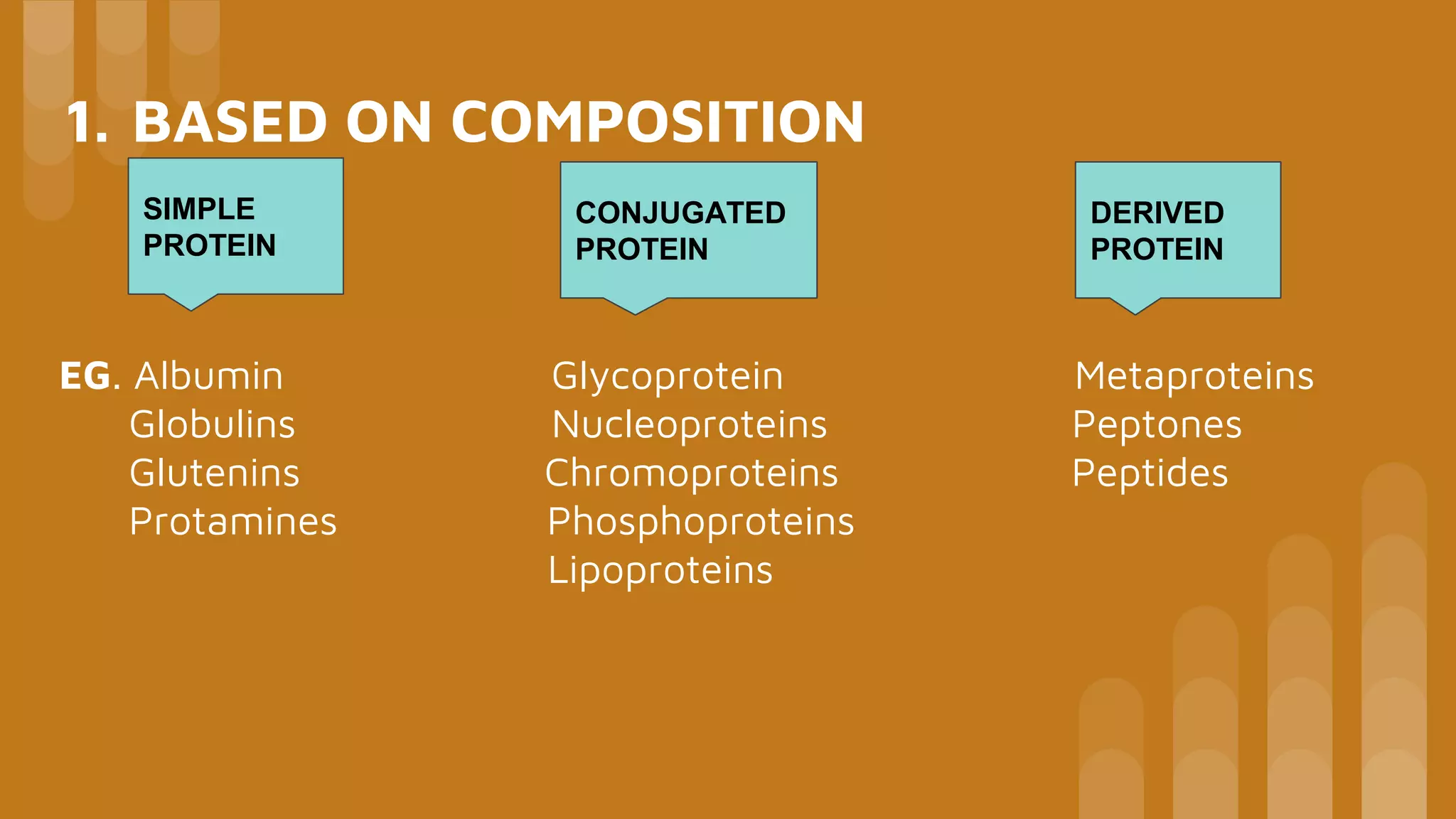 1. BASED ON COMPOSITION

SIMPLE PROTEIN

EG. Albumin
Globulins
Glutenins
Protamines

CONJUGATED PROTEIN

Glycoprotein
Nucleoproteins
Chromoproteins
Phosphoproteins
Lipoproteins

DERIVED PROTEIN

Metaproteins
Peptones
Peptides